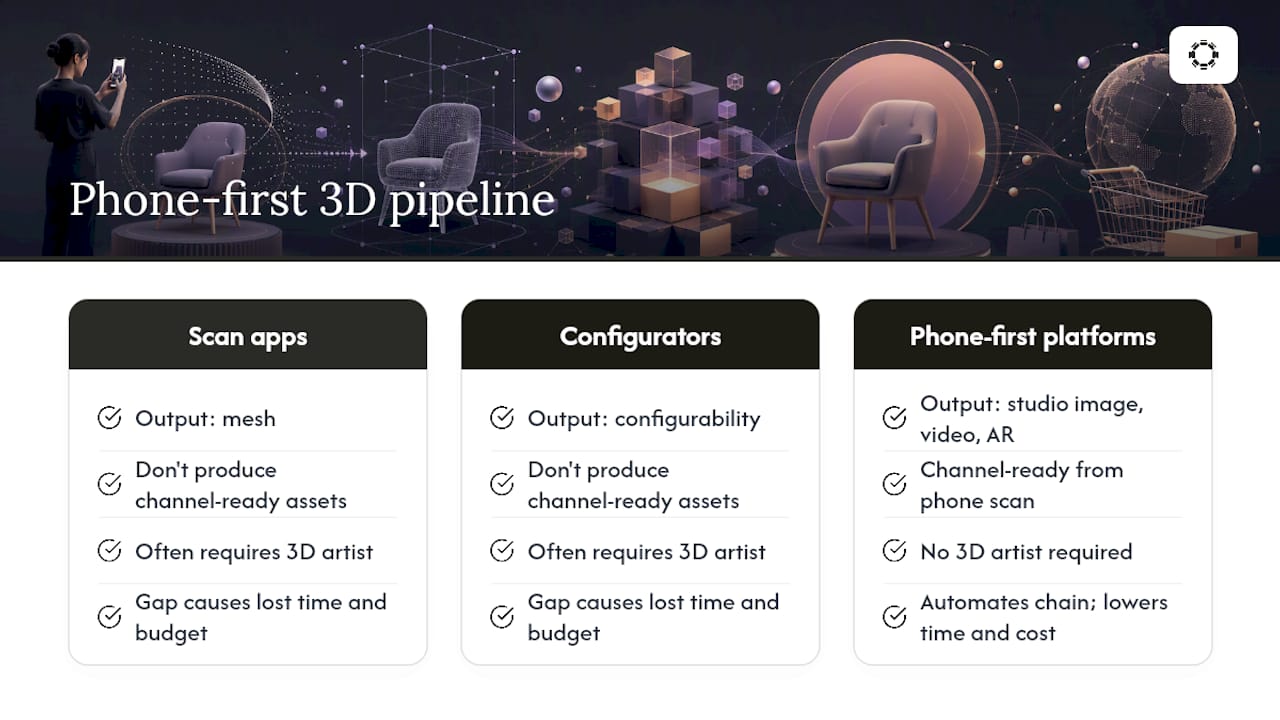 Phone-first 3D pipeline

Scan apps

Output: mesh

Don't produce channel-ready assets

Often requires 3D artist

Gap causes lost time and budget

Configurators

Output: configurability

Don't produce channel-ready assets

Often requires 3D artist

Gap causes lost time and budget

Phone-first platforms

Output: studio image, video, AR

Channel-ready from phone scan

No 3D artist required

Automates chain; lowers time and cost